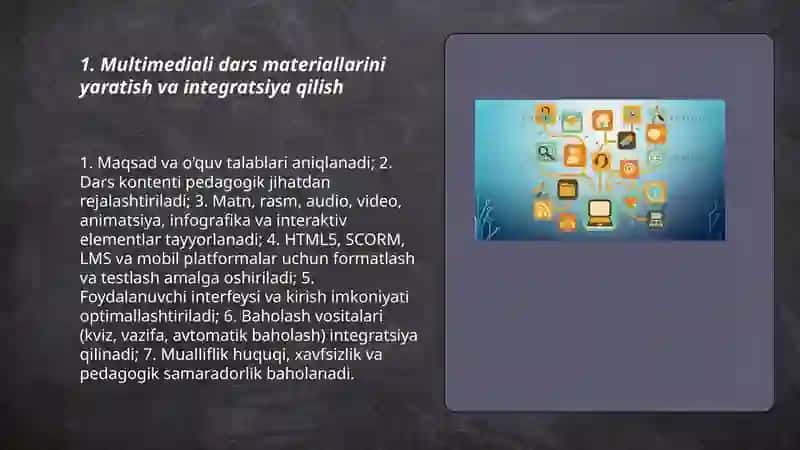 1. Multimediali dars materiallarini yaratish va integratsiya qilish

1. Maqsad va o'quv talablari aniqlanadi; 2. Dars kontenti pedagogik jihatdan rejalashtiriladi; 3. Matn, rasm, audio, video, animatsiya, infografika va interaktiv elementlar tayyorlanadi; 4. HTML5, SCORM, LMS va mobil platformalar uchun formatlash va testlash amalga oshiriladi; 5. Foydalanuvchi interfeysi va kirish imkoniyati optimallashtiriladi; 6. Baholash vositalari (kviz, vazifa, avtomatik baholash) integratsiya qilinadi; 7. Mualliflik huquqi, xavfsizlik va pedagogik samaradorlik baholanadi.